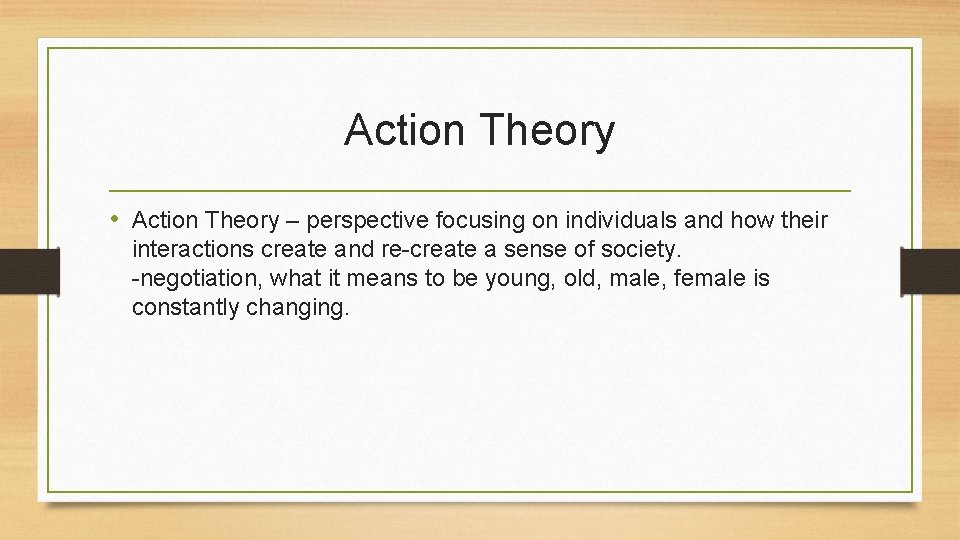 Action Theory

• Action Theory – perspective focusing on individuals and how their interactions create and re-create a sense of society.
-negotiation, what it means to be young, old, male, female is constantly changing.